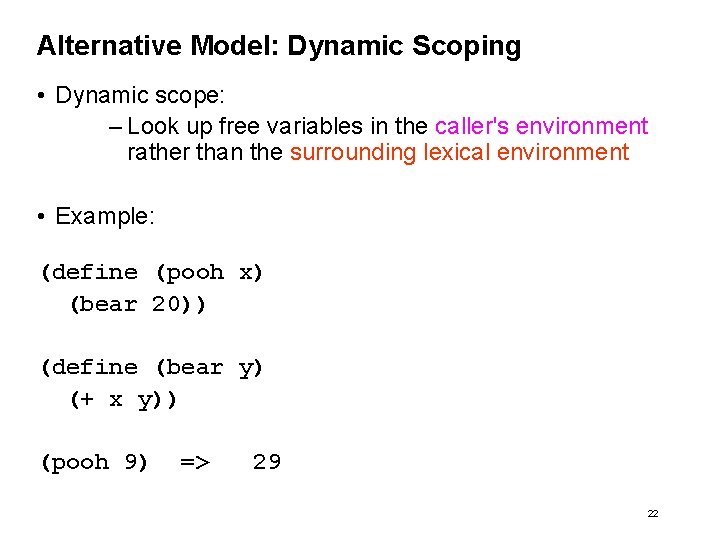 Alternative Model: Dynamic Scoping

• Dynamic scope:
– Look up free variables in the caller's environment rather than the surrounding lexical environment

• Example:

(define (pooh x)
  (bear 20))

(define (bear y)
  (+ x y))

(pooh 9)  =>   29

22